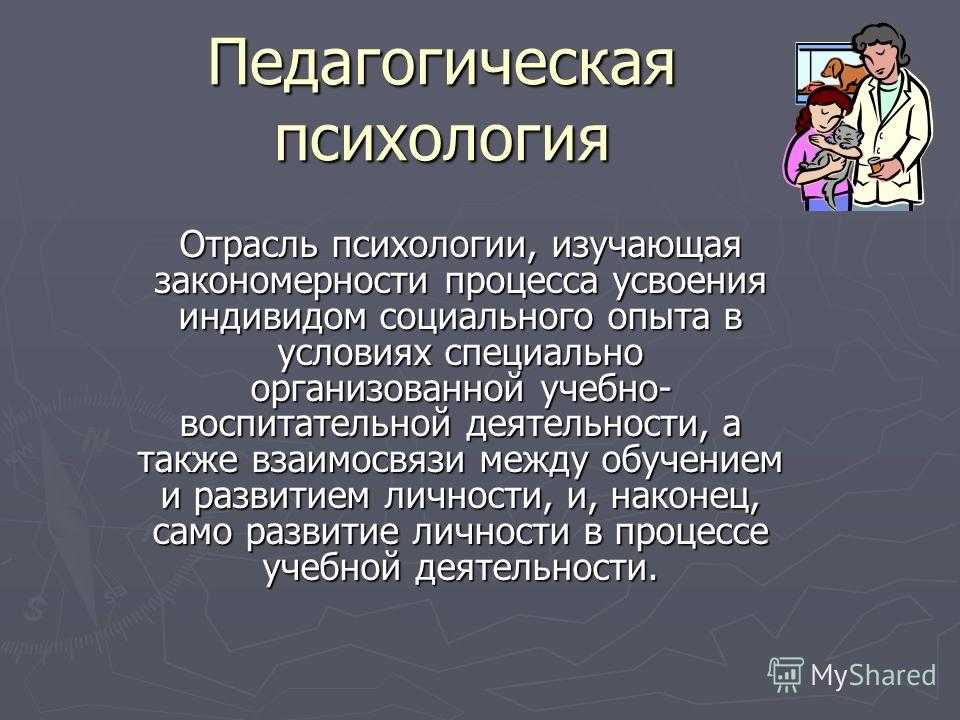 Педагогическая психология

Отрасль психологии, изучающая закономерности процесса усвоения индивидом социального опыта в условиях специально организованной учебно-воспитательной деятельности, а также взаимосвязи между обучением и развитием личности, и, наконец, само развитие личности в процессе учебной деятельности.

MyShared